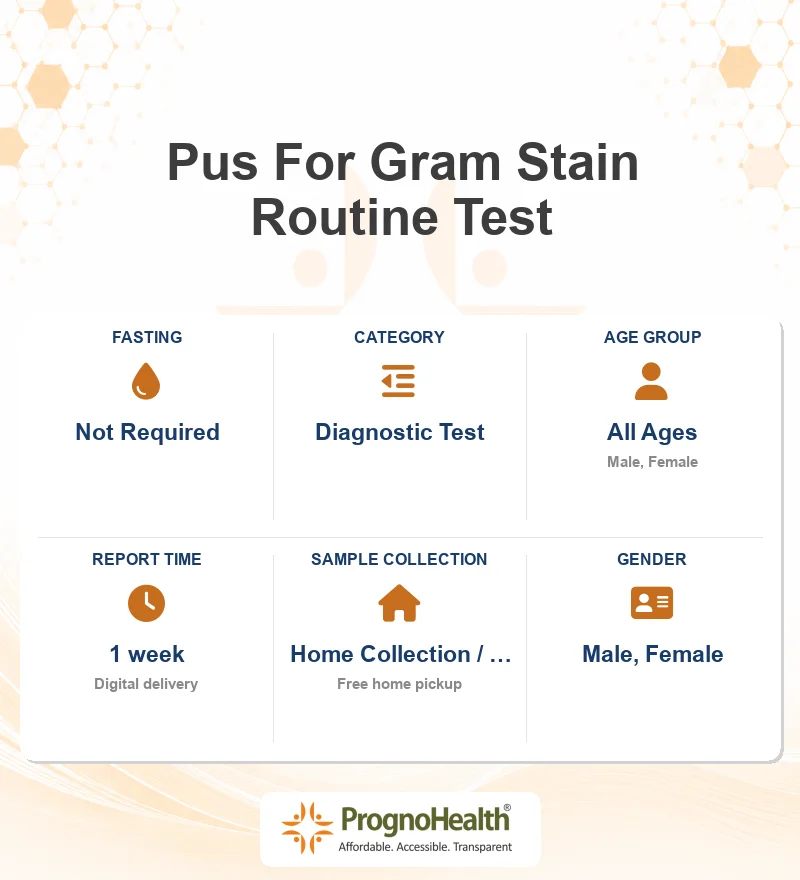 Pus For Gram Stain Routine Test

FASTING

Not Required

CATEGORY

Diagnostic Test

AGE GROUP

All Ages

Male, Female

REPORT TIME

1 week

Digital delivery

SAMPLE COLLECTION

Home Collection / …

Free home pickup

GENDER

Male, Female

PrognoHealth®

Affordable. Accessible. Transparent